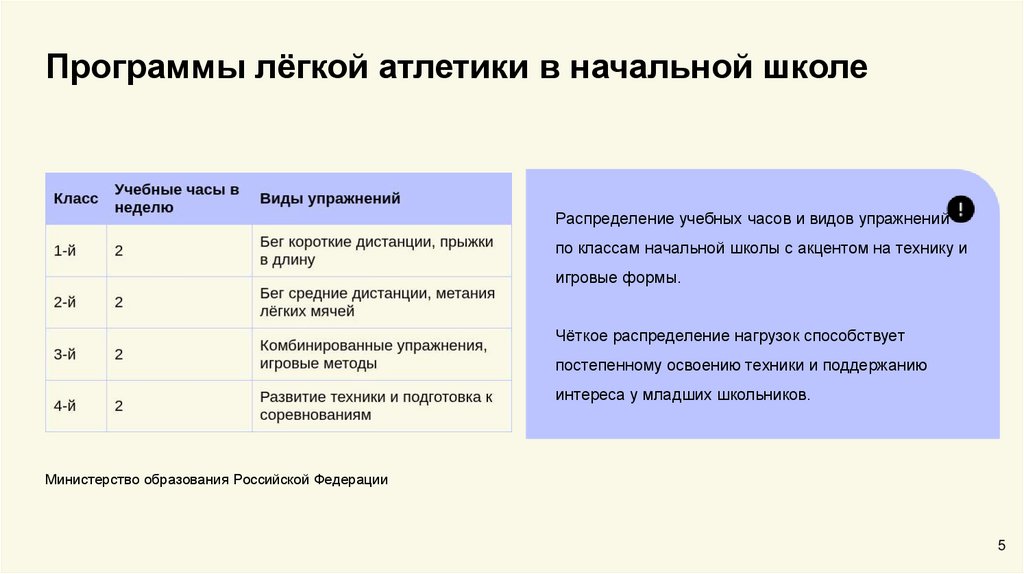 Программы лёгкой атлетики в начальной школе

| Класс | Учебные часы в неделю | Виды упражнений |
|---|---|---|
| 1-й | 2 | Бег короткие дистанции, прыжки в длину |
| 2-й | 2 | Бег средние дистанции, метания лёгких мячей |
| 3-й | 2 | Комбинированные упражнения, игровые методы |
| 4-й | 2 | Развитие техники и подготовка к соревнованиям |

!

Распределение учебных часов и видов упражнений по классам начальной школы с акцентом на технику и игровые формы.

Чёткое распределение нагрузок способствует постепенному освоению техники и поддержанию интереса у младших школьников.

Министерство образования Российской Федерации

5